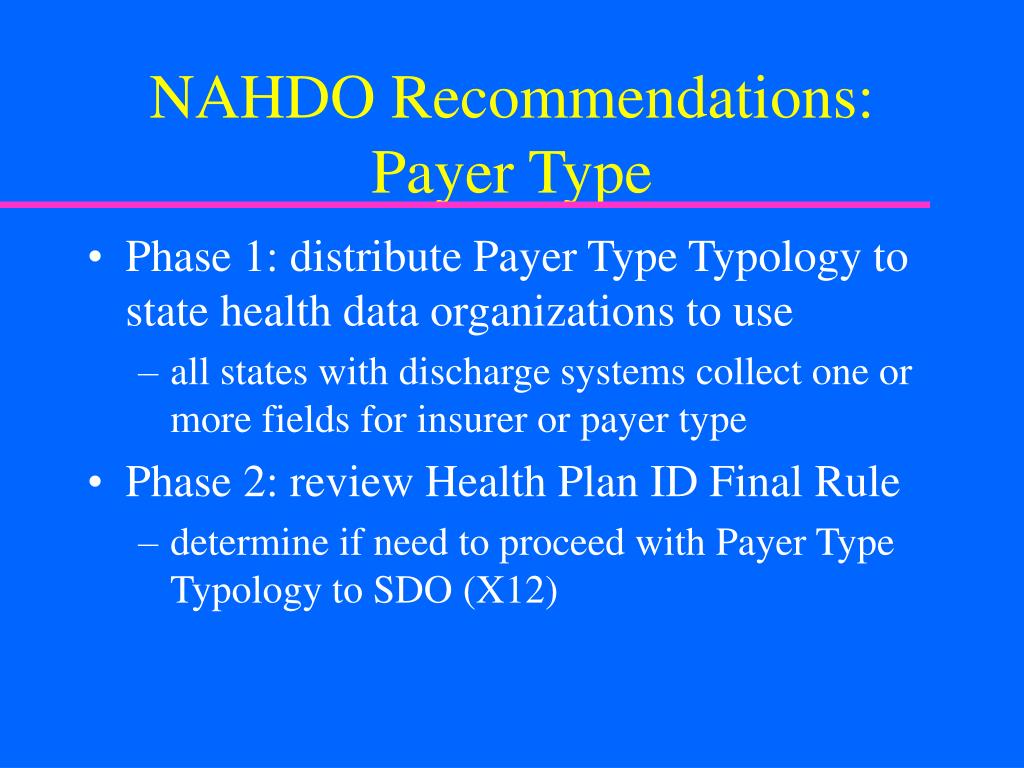 NAHDO Recommendations: Payer Type

• Phase 1: distribute Payer Type Typology to state health data organizations to use
– all states with discharge systems collect one or more fields for insurer or payer type

• Phase 2: review Health Plan ID Final Rule
– determine if need to proceed with Payer Type Typology to SDO (X12)